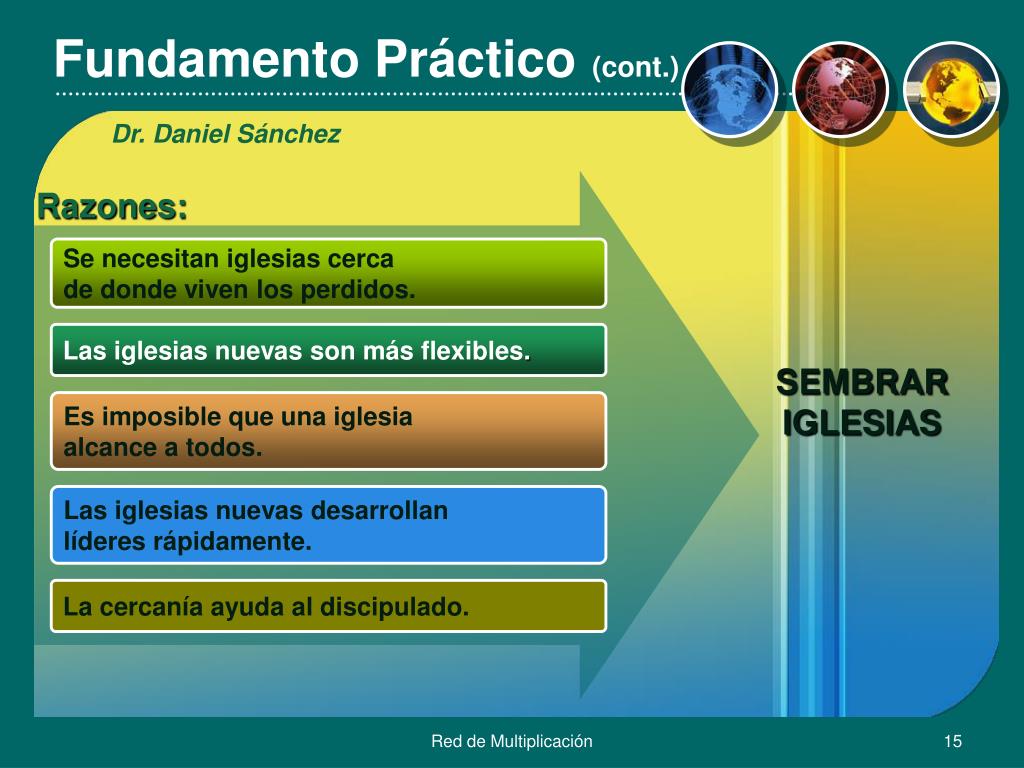 Fundamento Práctico (cont.)

Dr. Daniel Sánchez

Razones:

Se necesitan iglesias cerca de donde viven los perdidos.

Las iglesias nuevas son más flexibles.

Es imposible que una iglesia alcance a todos.

Las iglesias nuevas desarrollan líderes rápidamente.

La cercanía ayuda al discipulado.

SEMBRAR IGLESIAS

Red de Multiplicación

15